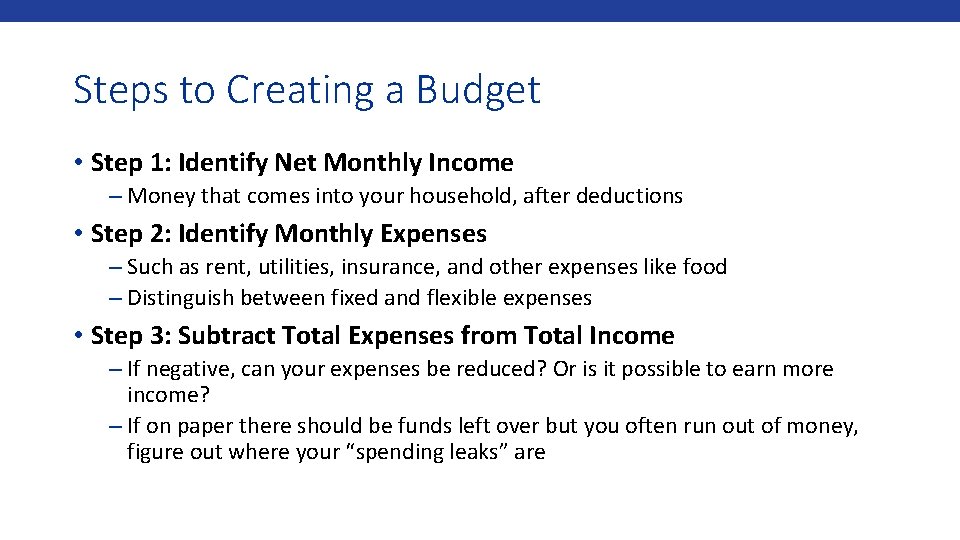 Steps to Creating a Budget

• Step 1: Identify Net Monthly Income
– Money that comes into your household, after deductions

• Step 2: Identify Monthly Expenses
– Such as rent, utilities, insurance, and other expenses like food
– Distinguish between fixed and flexible expenses

• Step 3: Subtract Total Expenses from Total Income
– If negative, can your expenses be reduced? Or is it possible to earn more income?
– If on paper there should be funds left over but you often run out of money, figure out where your “spending leaks” are